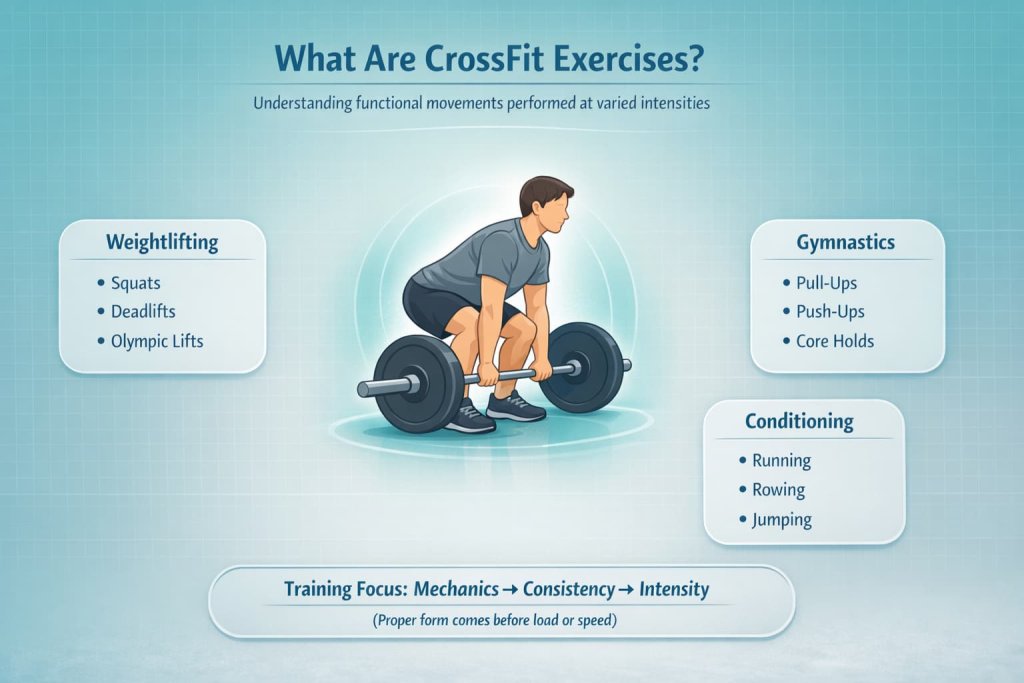 What Are CrossFit Exercises?

Understanding functional movements performed at varied intensities

Weightlifting
• Squats
• Deadlifts
• Olympic Lifts

Gymnastics
• Pull-Ups
• Push-Ups
• Core Holds

Conditioning
• Running
• Rowing
• Jumping

Training Focus: Mechanics → Consistency → Intensity
(Proper form comes before load or speed)